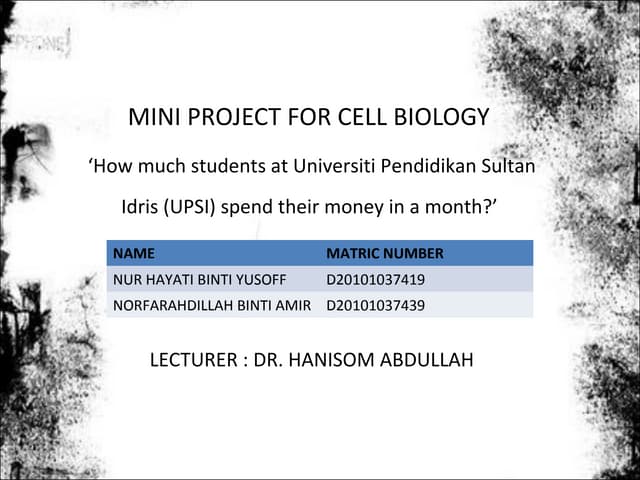 MINI PROJECT FOR CELL BIOLOGY

'How much students at Universiti Pendidikan Sultan Idris (UPSI) spend their money in a month?'

| NAME | MATRIC NUMBER |
|---|---|
| NUR HAYATI BINTI YUSOFF | D20101037419 |
| NORFARAHDILLAH BINTI AMIR | D20101037439 |

LECTURER : DR. HANISOM ABDULLAH